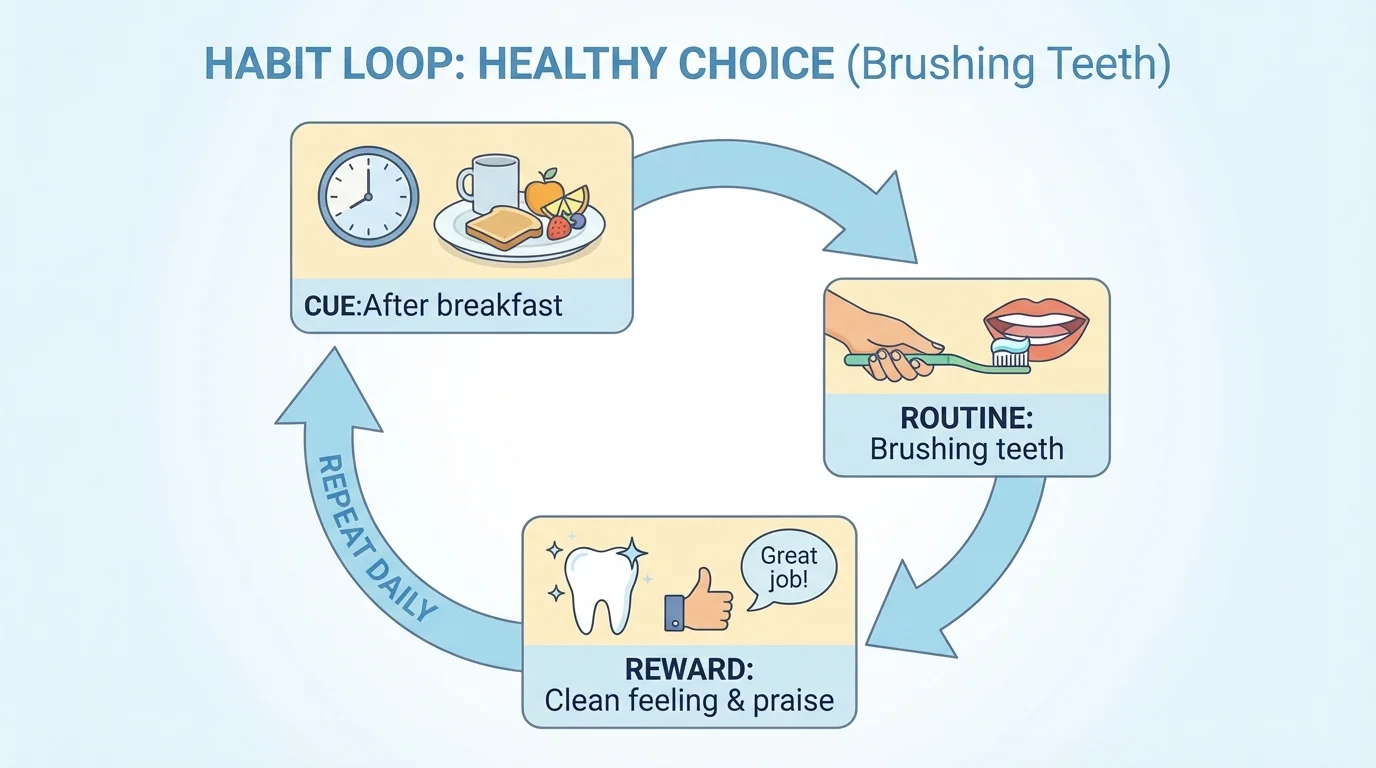 HABIT LOOP: HEALTHY CHOICE (Brushing Teeth)

CUE:After breakfast

ROUTINE:
Brushing teeth

Great job!

REWARD:
Clean feeling & praise

REPEAT DAILY